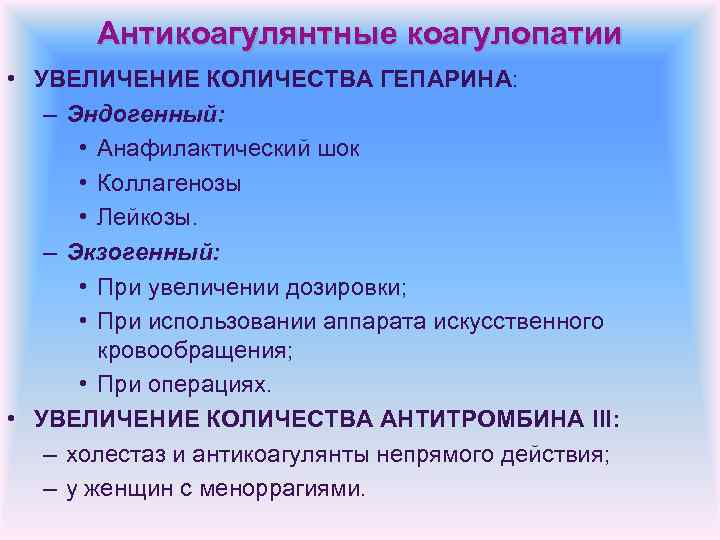 Антикоагулянтные коагулопатии

• УВЕЛИЧЕНИЕ КОЛИЧЕСТВА ГЕПАРИНА:
– Эндогенный:
• Анафилактический шок
• Коллагенозы
• Лейкозы.
– Экзогенный:
• При увеличении дозировки;
• При использовании аппарата искусственного кровообращения;
• При операциях.
• УВЕЛИЧЕНИЕ КОЛИЧЕСТВА АНТИТРОМБИНА III:
– холестаз и антикоагулянты непрямого действия;
– у женщин с меноррагиями.